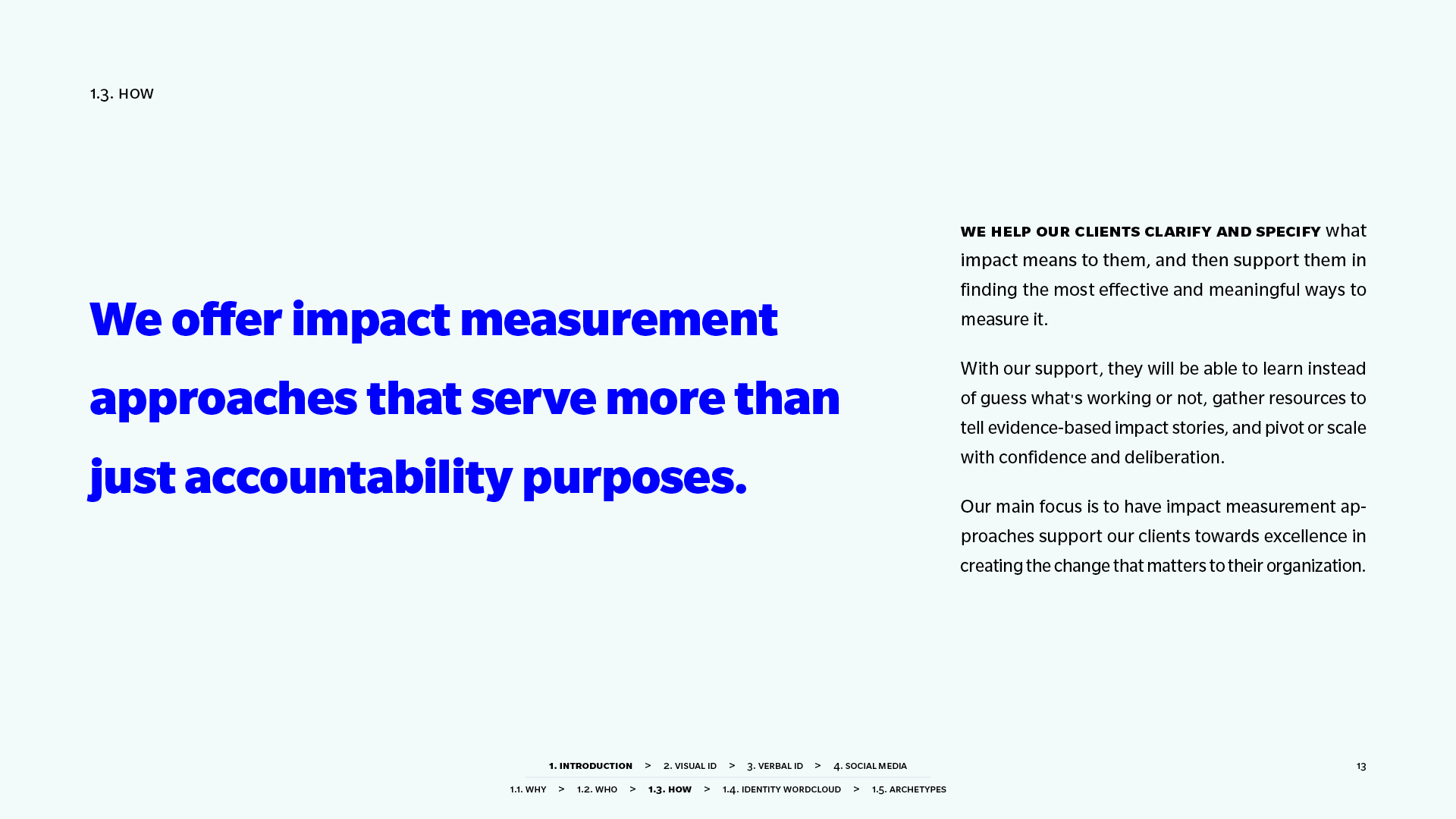 1.3. HOW

We offer impact measurement approaches that serve more than just accountability purposes.

WE HELP OUR CLIENTS CLARIFY AND SPECIFY what impact means to them, and then support them in finding the most effective and meaningful ways to measure it.

With our support, they will be able to learn instead of guess what's working or not, gather resources to tell evidence-based impact stories, and pivot or scale with confidence and deliberation.

Our main focus is to have impact measurement approaches support our clients towards excellence in creating the change that matters to their organization.

1. INTRODUCTION > 2. VISUAL ID > 3. VERBAL ID > 4. SOCIAL MEDIA

1.1. WHY > 1.2. WHO > 1.3. HOW > 1.4. IDENTITY WORDCLOUD > 1.5. ARCHETYPES

13